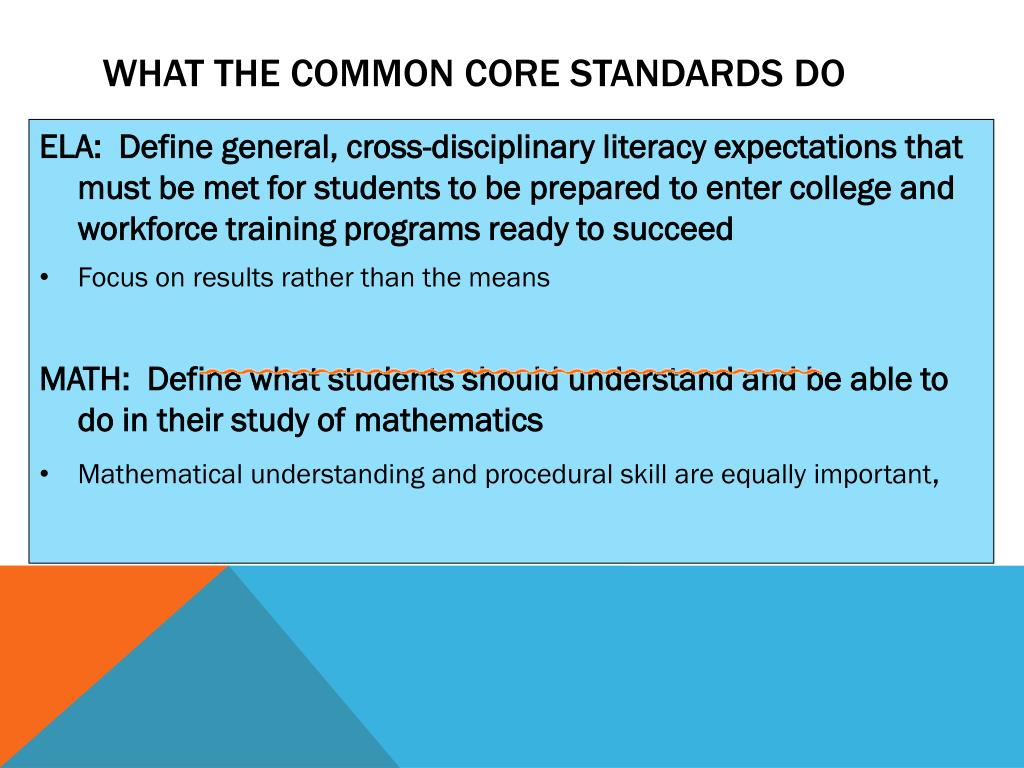 WHAT THE COMMON CORE STANDARDS DO

ELA: Define general, cross-disciplinary literacy expectations that must be met for students to be prepared to enter college and workforce training programs ready to succeed

• Focus on results rather than the means

MATH: Define what students should understand and be able to do in their study of mathematics

• Mathematical understanding and procedural skill are equally important,